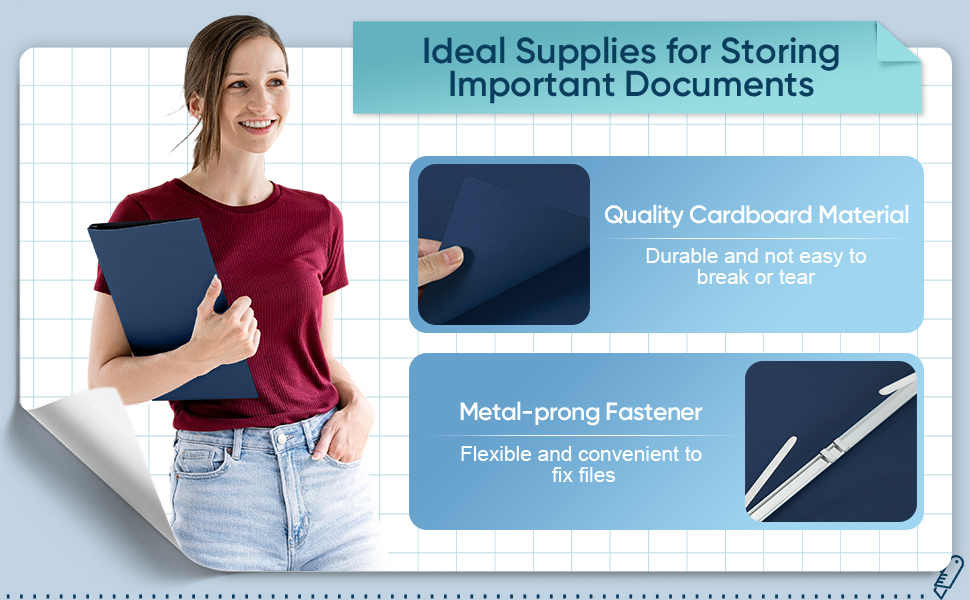 Ideal Supplies for Storing Important Documents

Quality Cardboard Material

Durable and not easy to break or tear

Metal-prong Fastener

Flexible and convenient to fix files